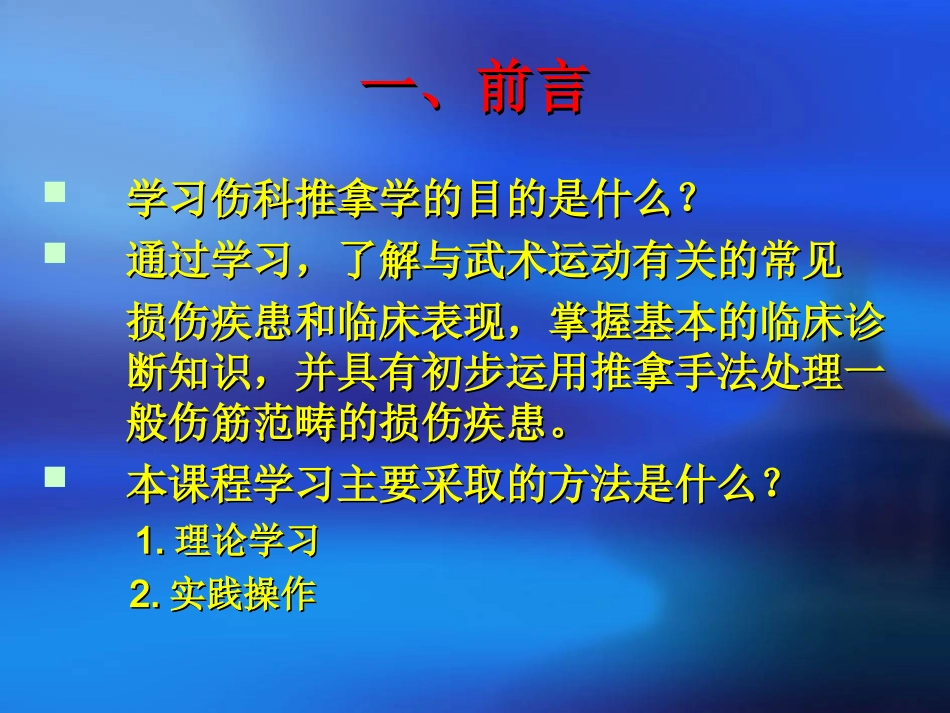 一、前言

学习伤科推拿学的目的是什么？

通过学习，了解与武术运动有关的常见损伤疾患和临床表现，掌握基本的临床诊断知识，并具有初步运用推拿手法处理一般伤筋范畴的损伤疾患。

本课程学习主要采取的方法是什么？

1. 理论学习

2. 实践操作